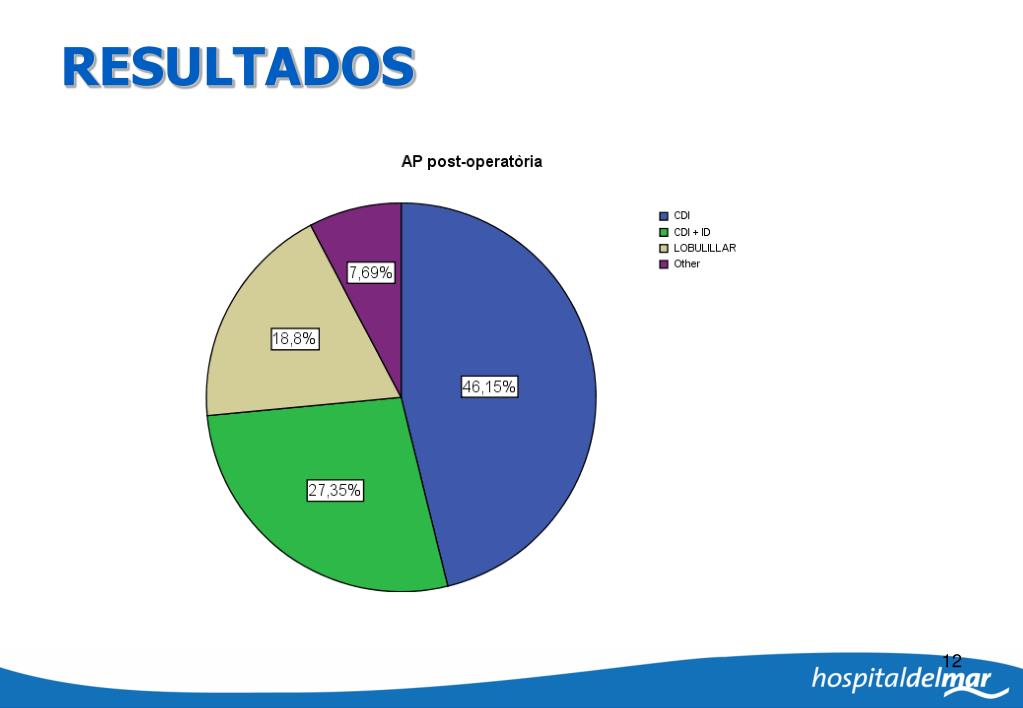 RESULTADOS

AP post-operatòria

CDI
CDI + ID
LOBULILLAR
Other

7,69%

18,8%

46,15%

27,35%

12

hospitaldelmar